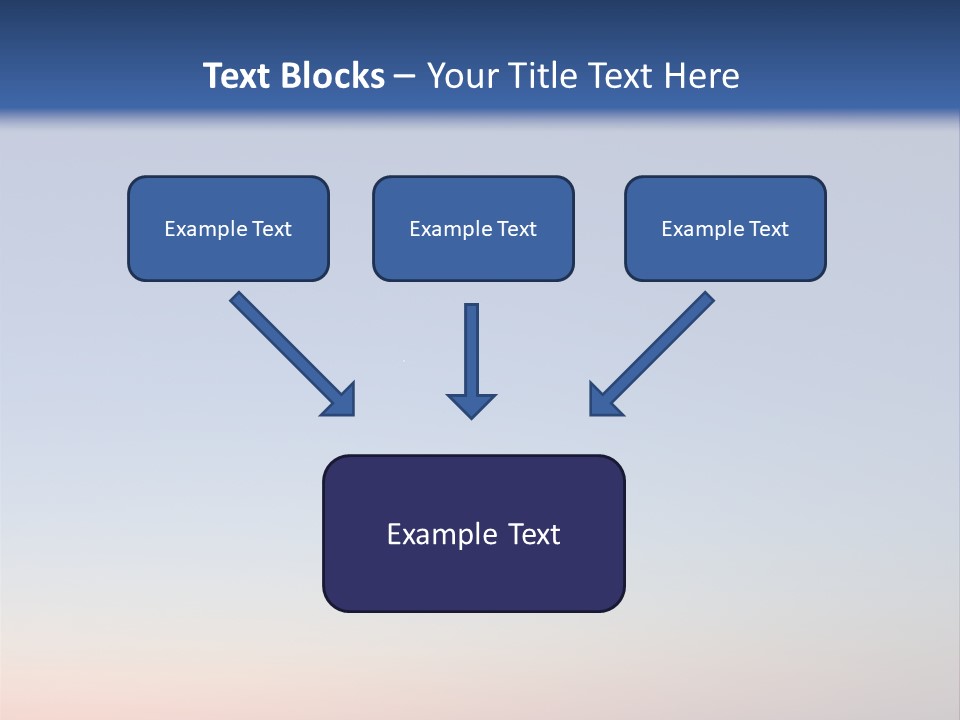 Text Blocks – Your Title Text Here

Example Text

Example Text

Example Text

Example Text